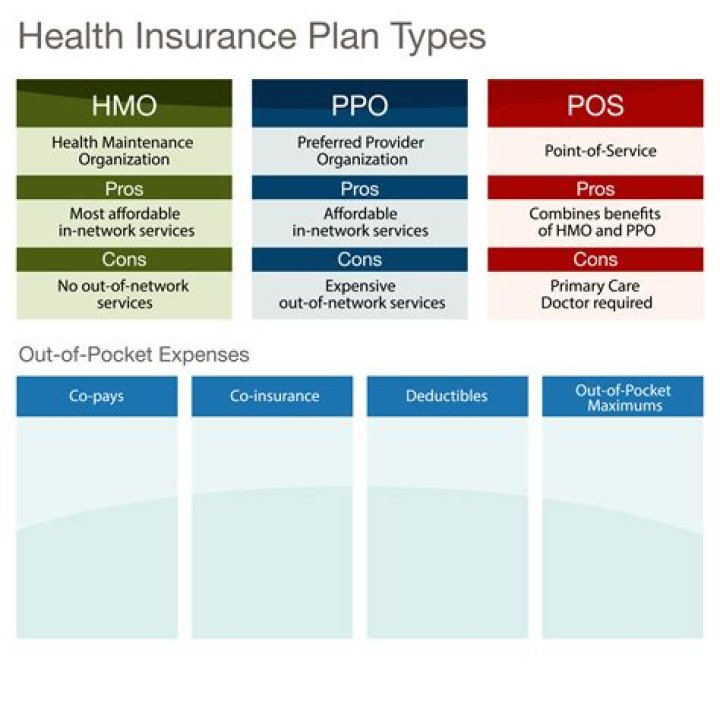 Health Insurance Plan Types

HMO

Health Maintenance Organization

Pros

Most affordable in-network services

Cons

No out-of-network services

PPO

Preferred Provider Organization

Pros

Affordable in-network services

Cons

Expensive out-of-network services

POS

Point-of-Service

Pros

Combines benefits of HMO and PPO

Cons

Primary Care Doctor required

Out-of-Pocket Expenses

Co-pays

Co-insurance

Deductibles

Out-of-Pocket Maximums